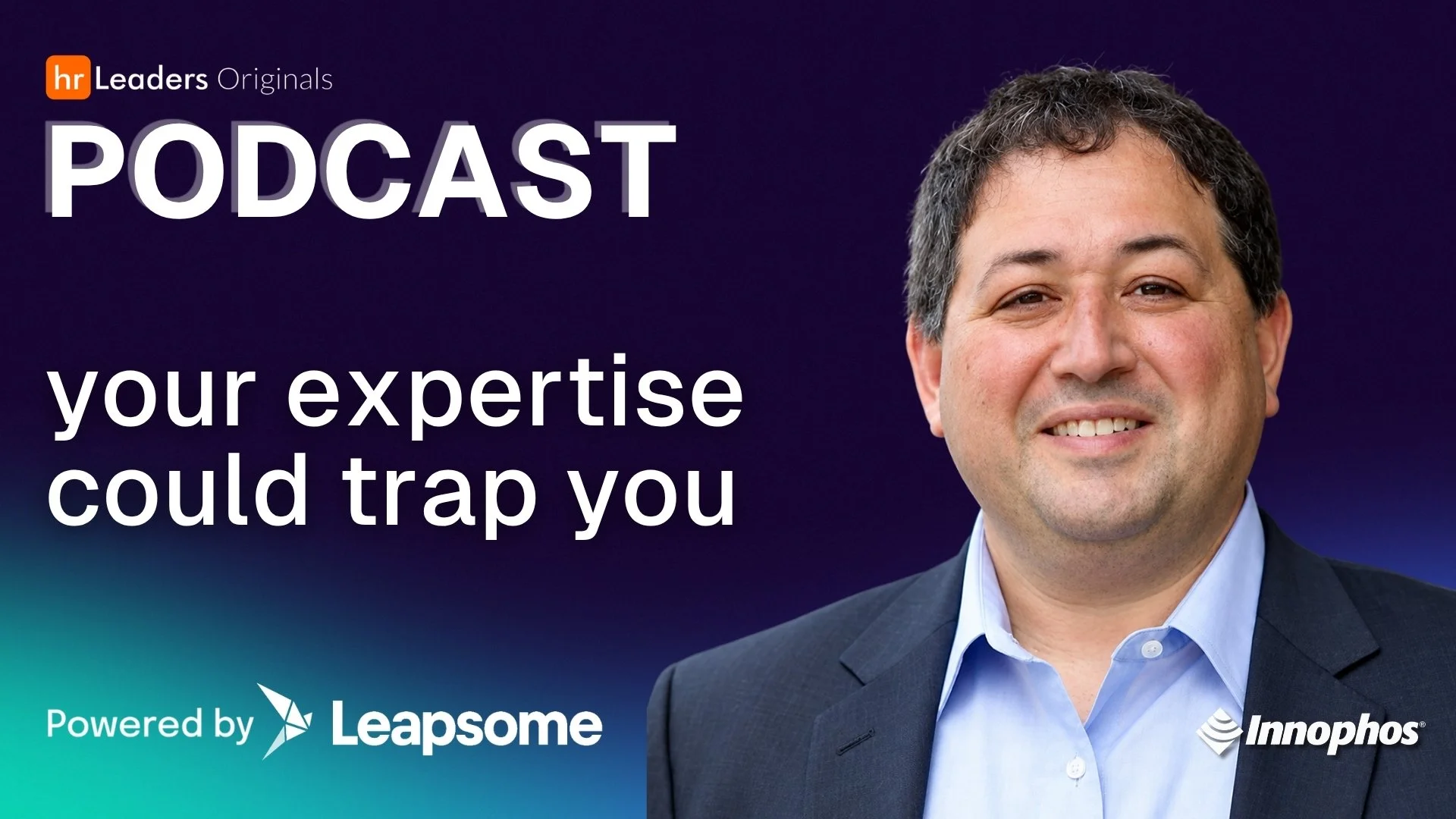 hr Leaders Originals

PODCAST

your expertise could trap you

Powered by Leapsome

Innophos®